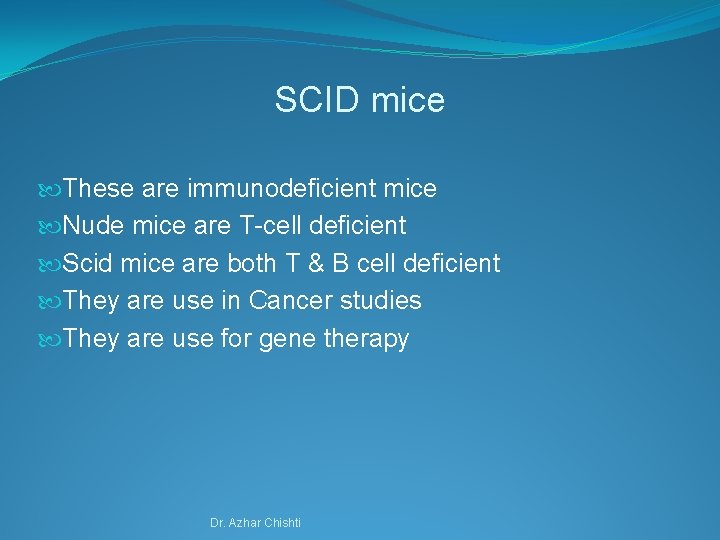 SCID mice

These are immunodeficient mice
Nude mice are T-cell deficient
Scid mice are both T & B cell deficient
They are use in Cancer studies
They are use for gene therapy

Dr. Azhar Chishti